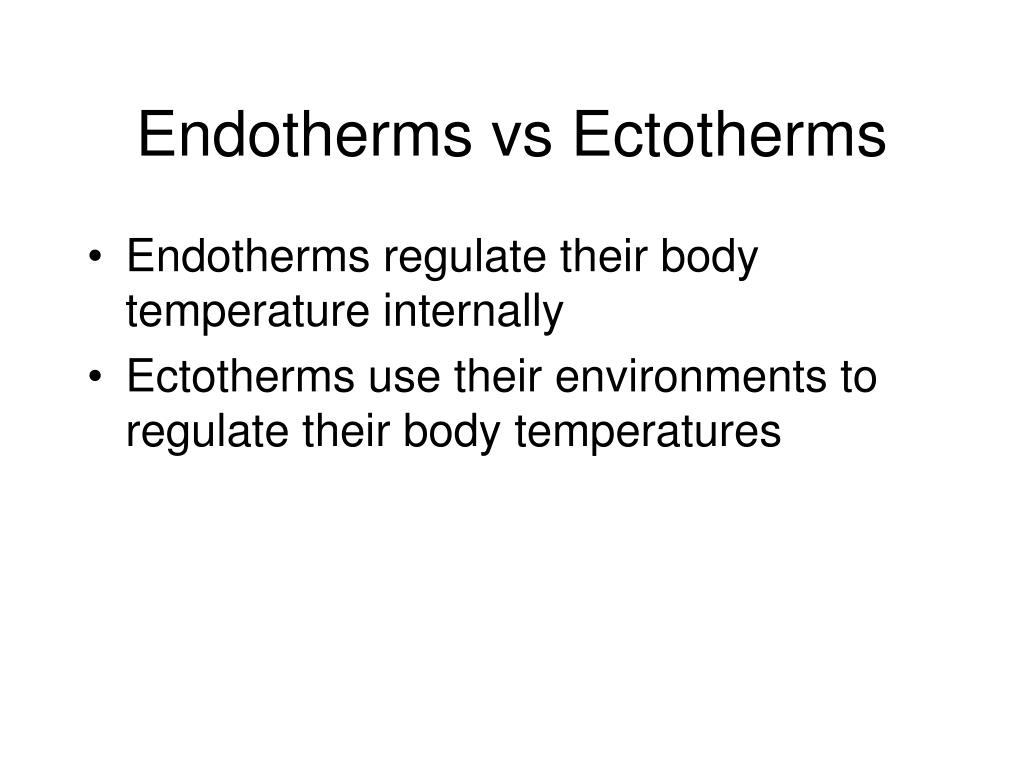 Endotherms vs Ectotherms

• Endotherms regulate their body temperature internally
• Ectotherms use their environments to regulate their body temperatures